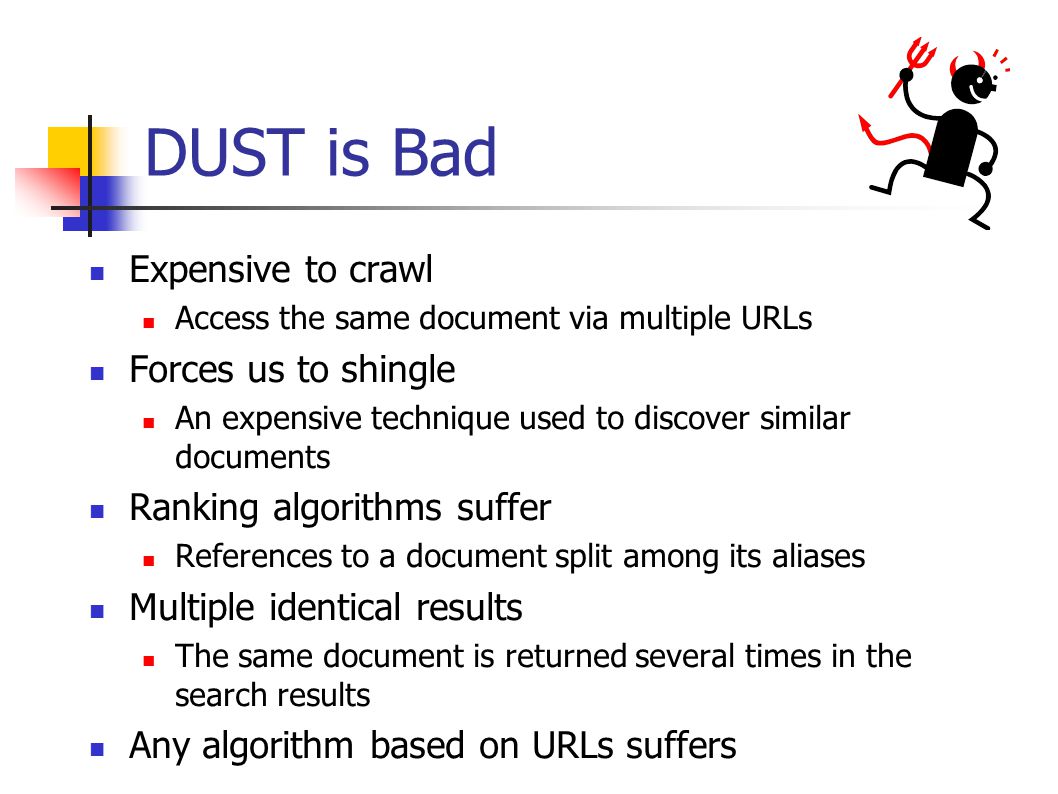 DUST is Bad

- Expensive to crawl
  - Access the same document via multiple URLs
- Forces us to shingle
  - An expensive technique used to discover similar documents
- Ranking algorithms suffer
  - References to a document split among its aliases
- Multiple identical results
  - The same document is returned several times in the search results
- Any algorithm based on URLs suffers